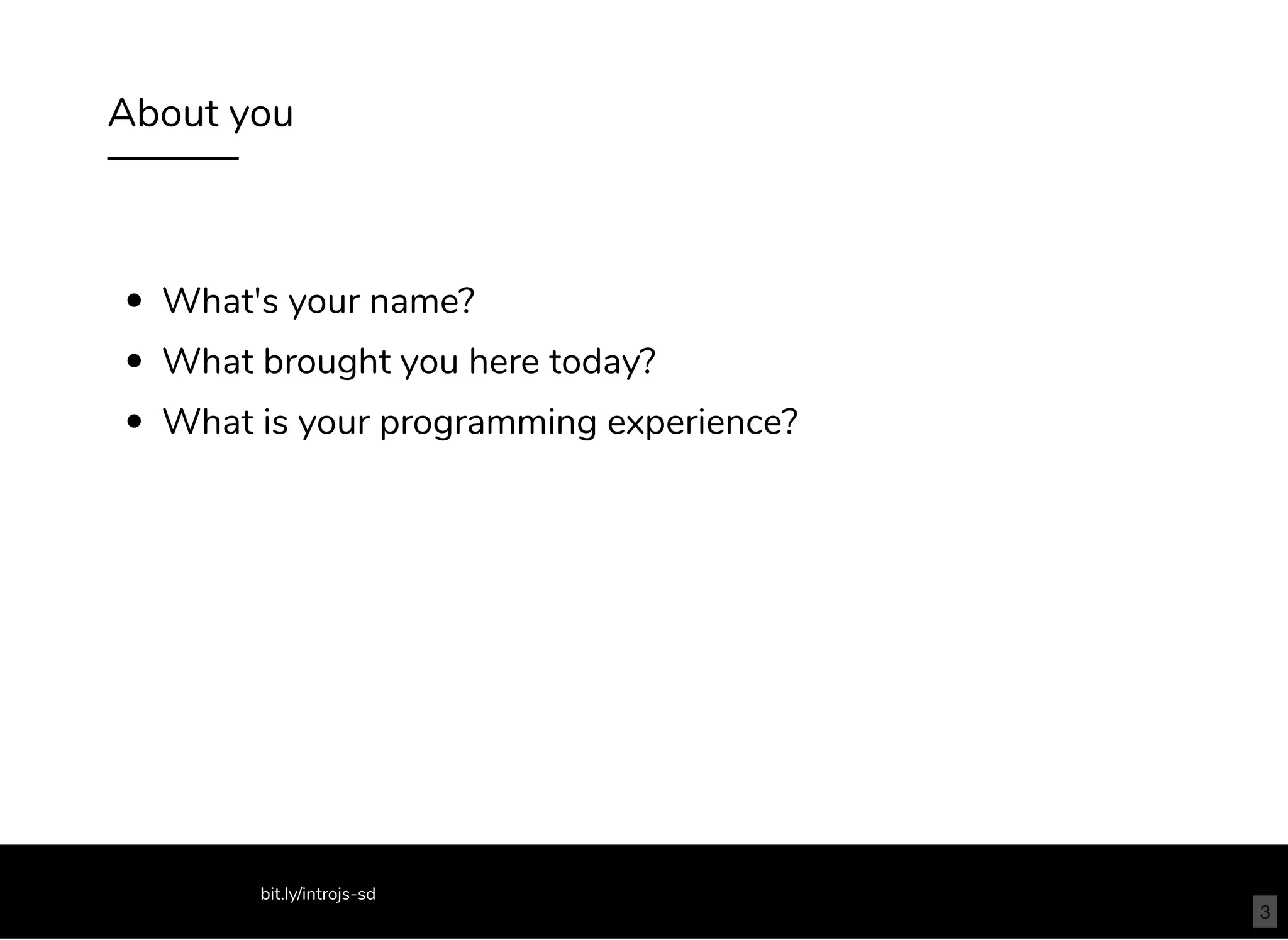 About you

- What's your name?
- What brought you here today?
- What is your programming experience?

bit.ly/introjs-sd

3